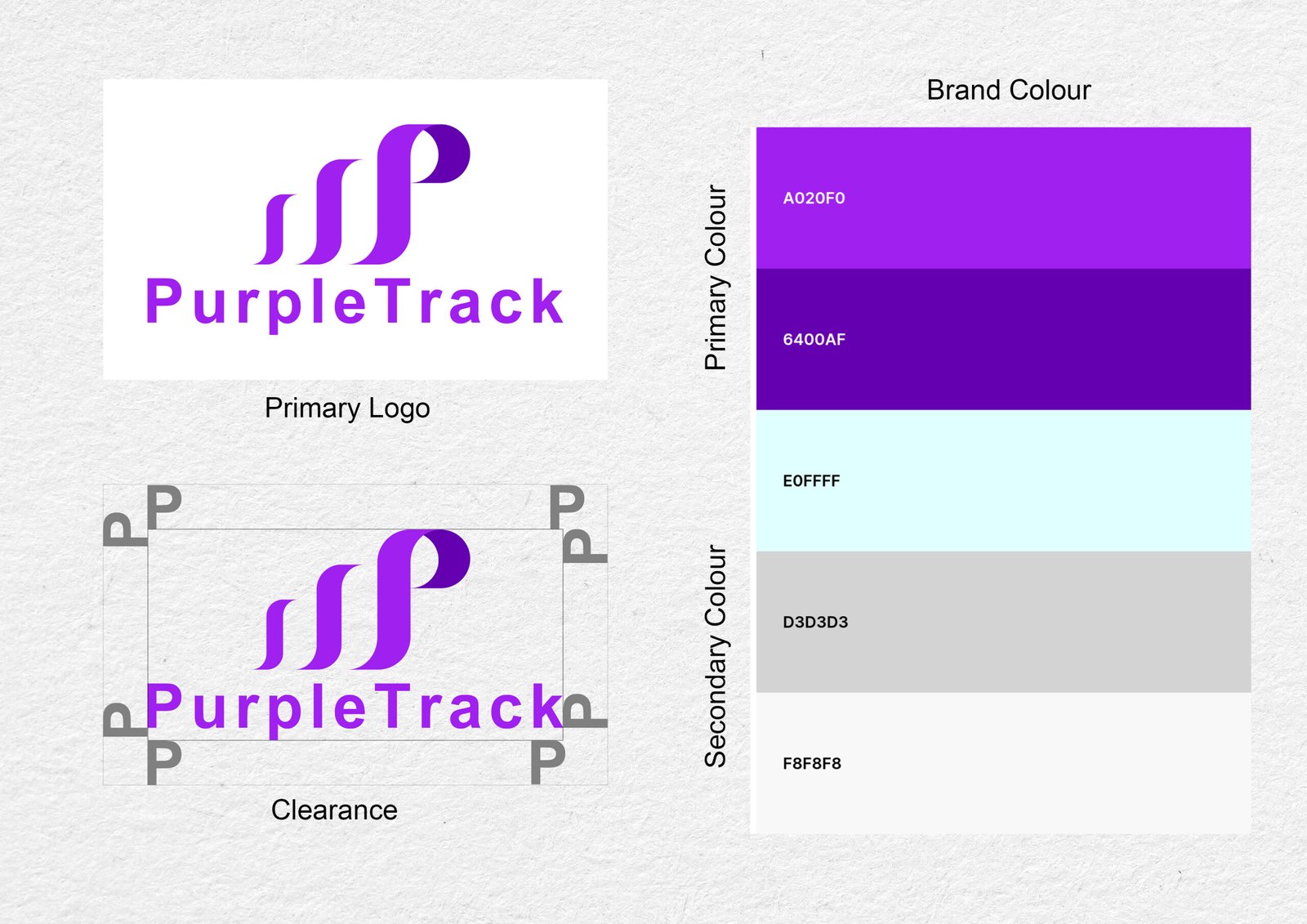 PurpleTrack

Primary Logo

P P P P

PurpleTrack

P P P P

Clearance

Brand Colour

Primary Colour

A020F0

6400AF

Secondary Colour

E0FFFF

D3D3D3

F8F8F8